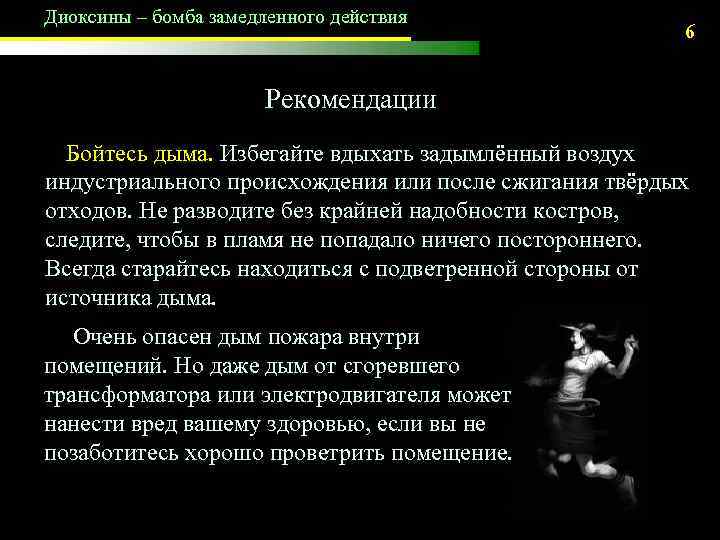 Диоксины – бомба замедленного действия

6

Рекомендации

Бойтесь дыма. Избегайте вдыхать задымлённый воздух индустриального происхождения или после сжигания твёрдых отходов. Не разводите без крайней надобности костров, следите, чтобы в пламя не попадало ничего постороннего. Всегда старайтесь находиться с подветренной стороны от источника дыма.

Очень опасен дым пожара внутри помещений. Но даже дым от сгоревшего трансформатора или электродвигателя может нанести вред вашему здоровью, если вы не позаботитесь хорошо проветрить помещение.